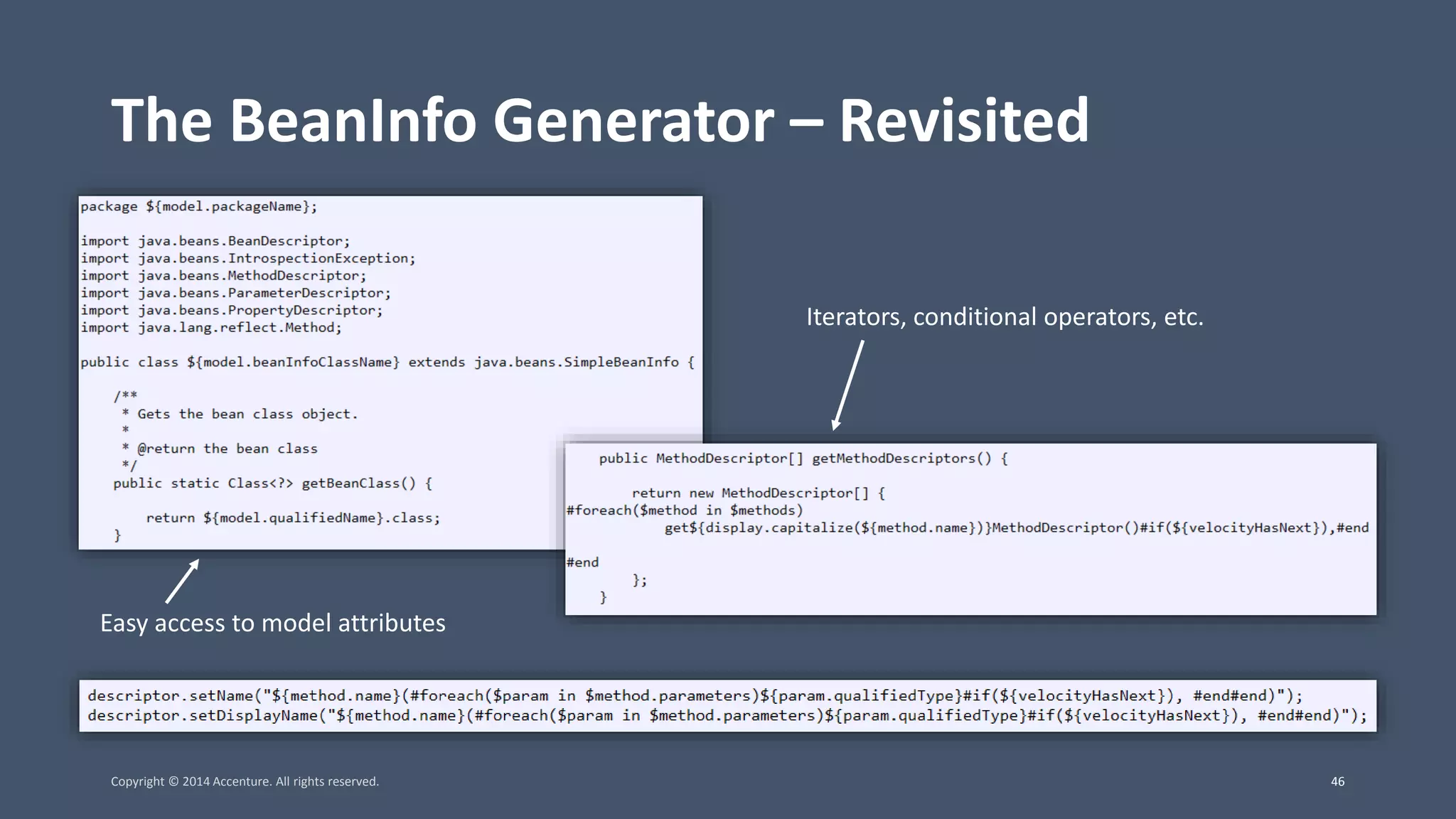 The BeanInfo Generator – Revisited

package ${model.packageName};

import java.beans.BeanDescriptor;
import java.beans.IntrospectionException;
import java.beans.MethodDescriptor;
import java.beans.ParameterDescriptor;
import java.beans.PropertyDescriptor;
import java.lang.reflect.Method;

public class ${model.beanInfoClassName} extends java.beans.SimpleBeanInfo {

/**
* Gets the bean class object.
*
* @return the bean class
*/
public static Class<?> getBeanClass() {

return ${model.qualifiedName}.class;
}

Iterators, conditional operators, etc.

public MethodDescriptor[] getMethodDescriptors() {

return new MethodDescriptor[] {
#foreach($method in $methods)
get${display.capitalize(${method.name})}MethodDescriptor()#if(${velocityHasNext}),#end

#end
};
}

Easy access to model attributes

descriptor.setName("${method.name}(#foreach($param in $method.parameters)${param.qualifiedType}#if(${velocityHasNext}), #end#end)");
descriptor.setDisplayName("${method.name}(#foreach($param in $method.parameters)${param.qualifiedType}#if(${velocityHasNext}), #end#end)");

Copyright © 2014 Accenture. All rights reserved.

46